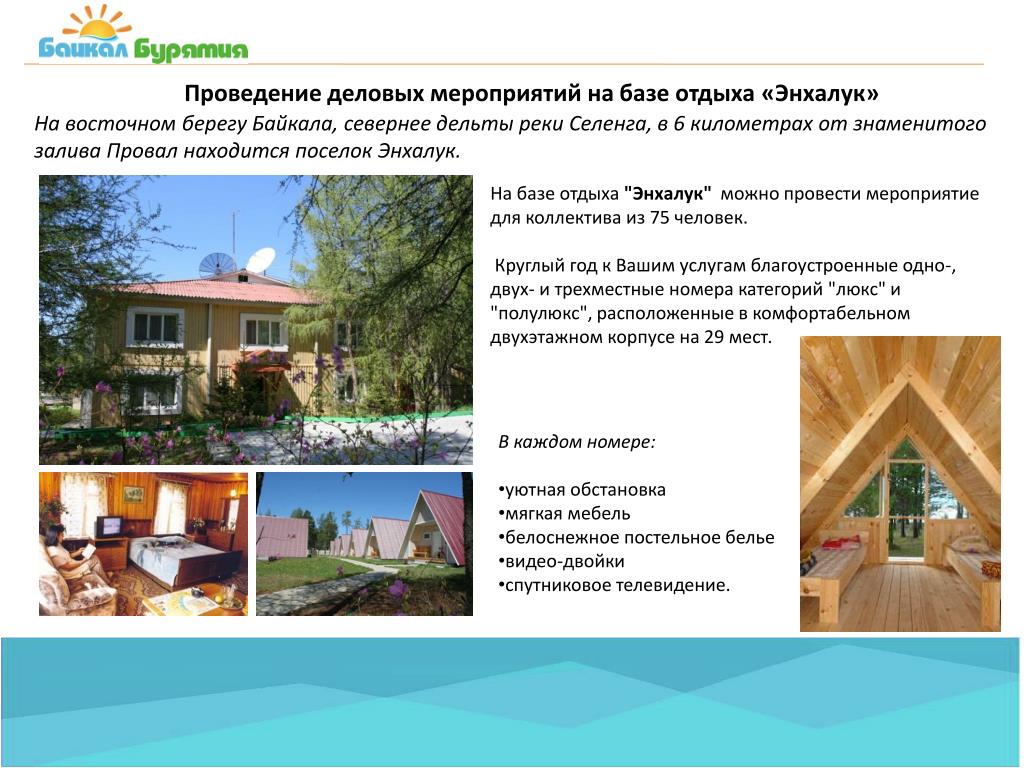 Байкал Бурятия

Проведение деловых мероприятий на базе отдыха «Энхалук»

На восточном берегу Байкала, севернее дельты реки Селенга, в 6 километрах от знаменитого залива Провал находится поселок Энхалук.

На базе отдыха "Энхалук" можно провести мероприятие для коллектива из 75 человек.

Круглый год к Вашим услугам благоустроенные одно-, двух- и трехместные номера категорий "люкс" и "полулюкс", расположенные в комфортабельном двухэтажном корпусе на 29 мест.

В каждом номере:

•уютная обстановка
•мягкая мебель
•белоснежное постельное белье
•видео-двойки
•спутниковое телевидение.